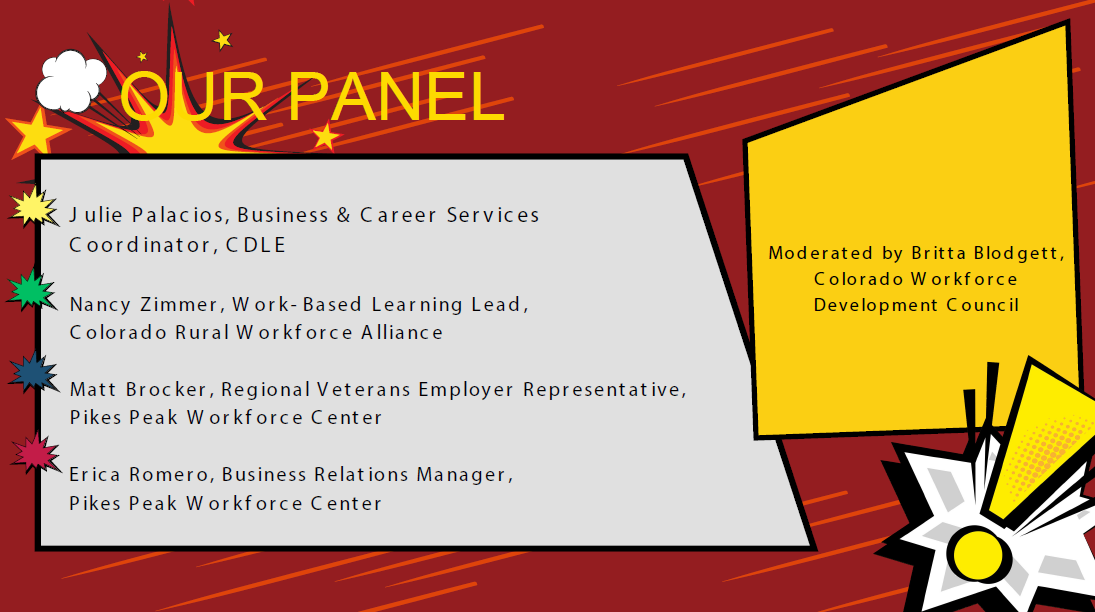 OUR PANEL

Julie Palacios, Business & Career Services Coordinator, CDLE

Nancy Zimmer, Work-Based Learning Lead, Colorado Rural Workforce Alliance

Matt Brocker, Regional Veterans Employer Representative, Pikes Peak Workforce Center

Erica Romero, Business Relations Manager, Pikes Peak Workforce Center

Moderated by Britta Blodgett, Colorado Workforce Development Council